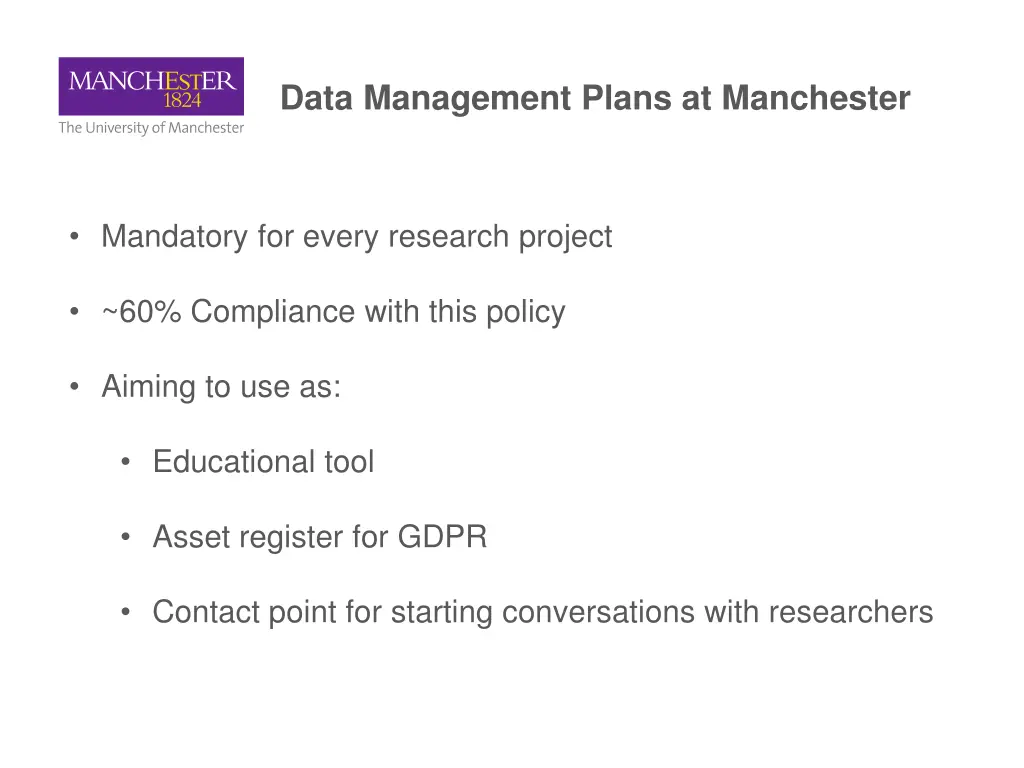 MANCHESTER
1824
The University of Manchester

Data Management Plans at Manchester

• Mandatory for every research project

• ~60% Compliance with this policy

• Aiming to use as:

• Educational tool

• Asset register for GDPR

• Contact point for starting conversations with researchers